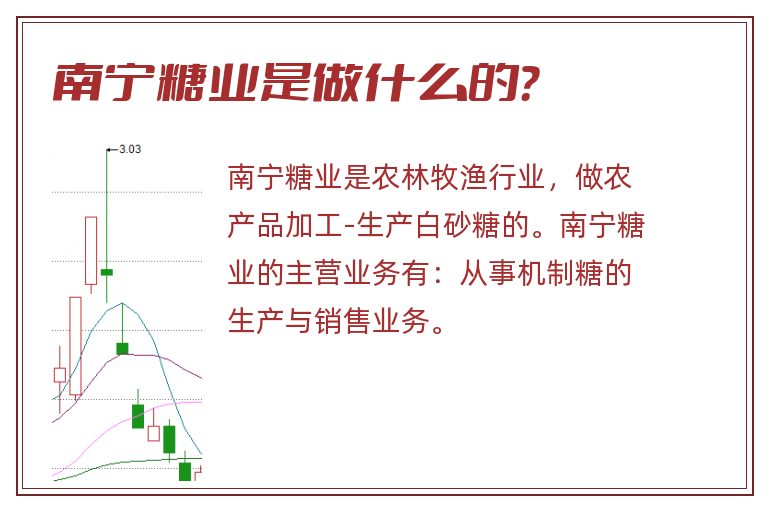 南宁糖业是做什么的?

3.03

南宁糖业是农林牧渔行业，做农产品加工-生产白砂糖的。南宁糖业的主营业务有：从事机制糖的生产与销售业务。